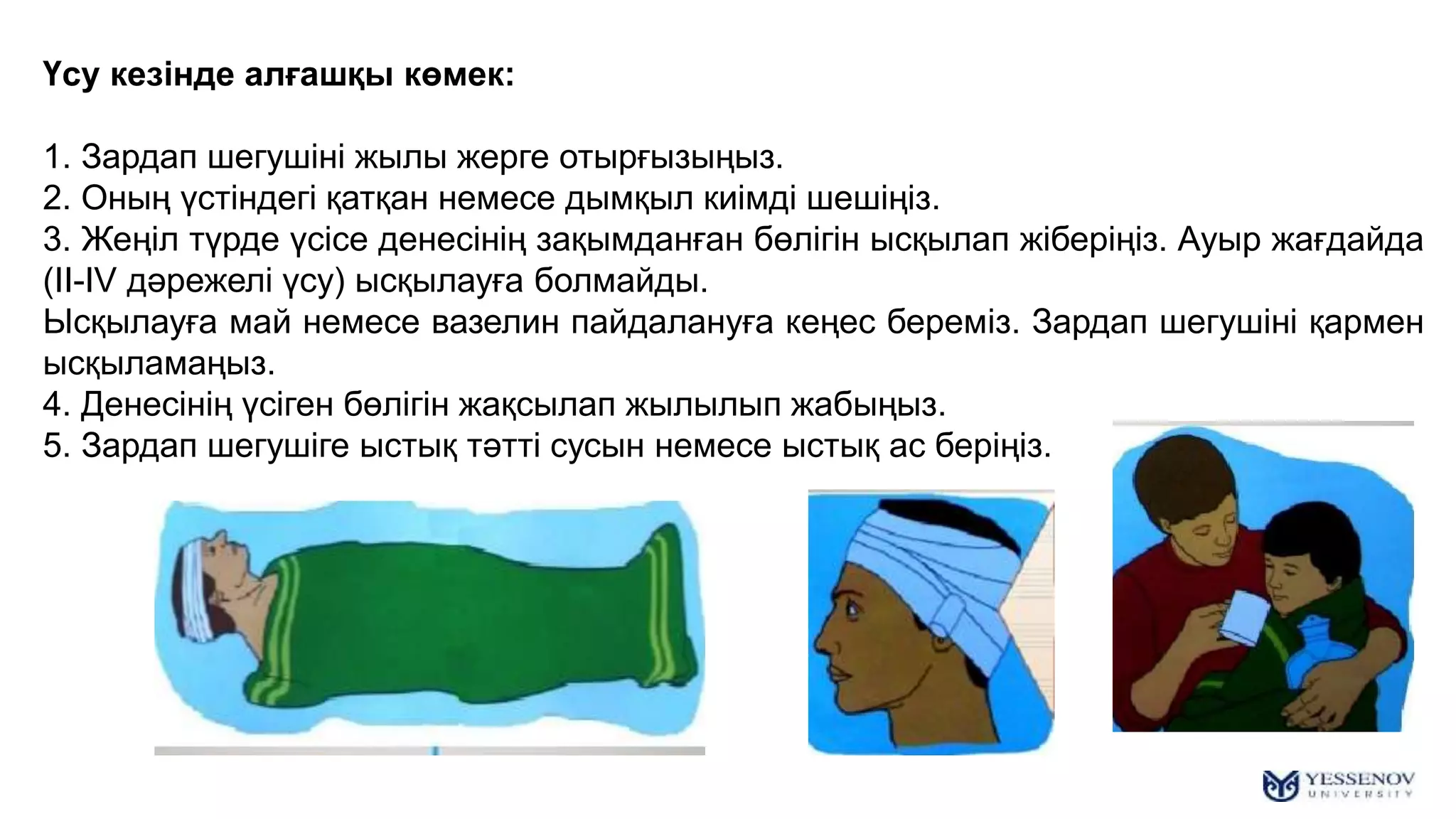 Үсу кезінде алғашқы көмек:

1. Зардап шегушіні жылы жерге отырғызыңыз.
2. Оның үстіндегі қатқан немесе дымқыл киімді шешіңіз.
3. Жеңіл түрде үсісе денесінің зақымданған бөлігін ысқылап жіберіңіз. Ауыр жағдайда (II-IV дәрежелі үсу) ысқылауға болмайды.
Ысқылауға май немесе вазелин пайдалануға кеңес береміз. Зардап шегушіні қармен ысқыламаңыз.
4. Денесінің үсіген бөлігін жақсылап жылылып жабыңыз.
5. Зардап шегушіге ыстық тәтті сусын немесе ыстық ас беріңіз.

YESSENOV UNIVERSITY